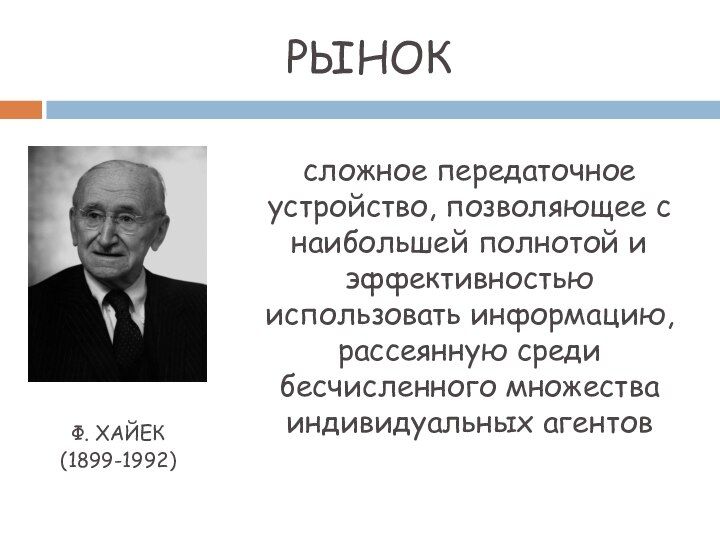 РЫНОК

сложное передаточное устройство, позволяющее с наибольшей полнотой и эффективностью использовать информацию, рассеянную среди бесчисленного множества индивидуальных агентов

Ф. ХАЙЕК
(1899-1992)